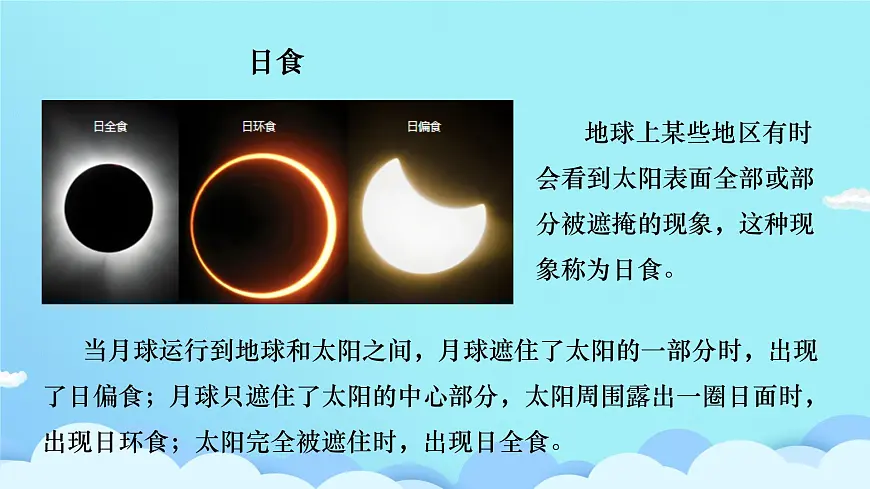 日食

日全食

日环食

日偏食

地球上某些地区有时会看到太阳表面全部或部分被遮掩的现象，这种现象称为日食。

当月球运行到地球和太阳之间，月球遮住了太阳的一部分时，出现了日偏食；月球只遮住了太阳的中心部分，太阳周围露出一圈日面时，出现日环食；太阳完全被遮住时，出现日全食。